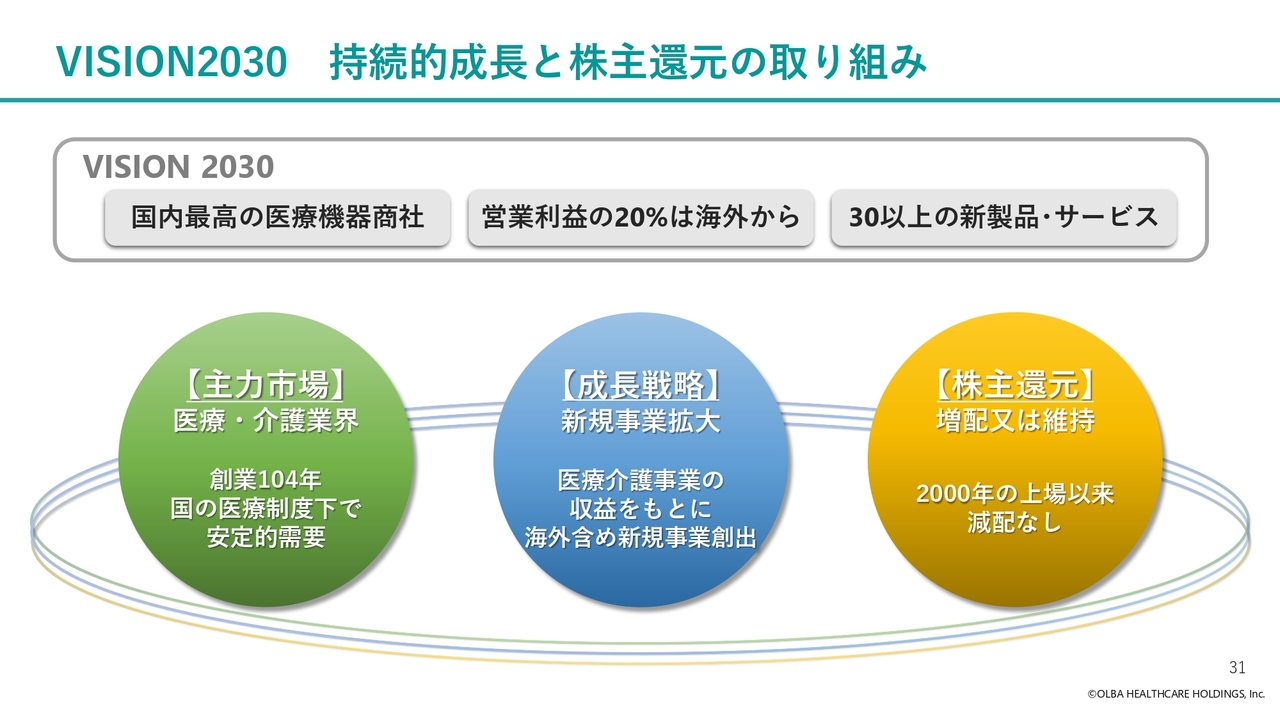 VISION2030　持続的成長と株主還元の取り組み

VISION 2030

国内最高の医療機器商社

営業利益の20%は海外から

30以上の新製品・サービス

【主力市場】
医療・介護業界

創業104年
国の医療制度下で
安定的需要

【成長戦略】
新規事業拡大

医療介護事業の
収益をもとに
海外含め新規事業創出

【株主還元】
増配又は維持

2000年の上場以来
減配なし

31

©OLBA HEALTHCARE HOLDINGS, Inc.